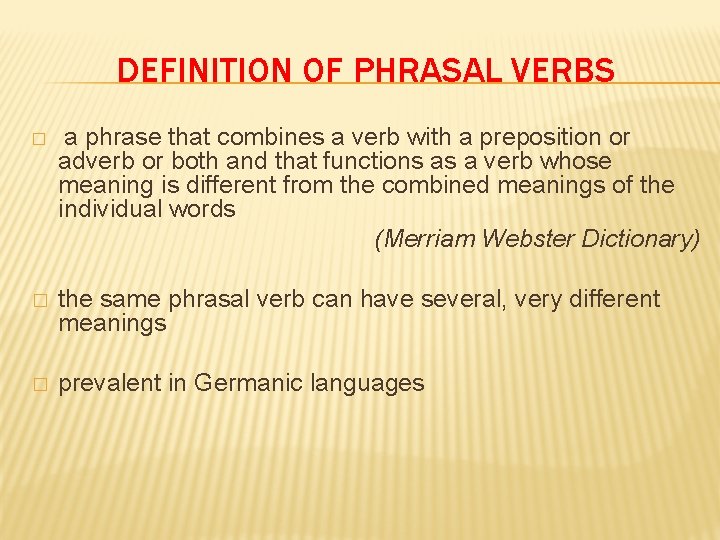 DEFINITION OF PHRASAL VERBS

□ a phrase that combines a verb with a preposition or adverb or both and that functions as a verb whose meaning is different from the combined meanings of the individual words

(Merriam Webster Dictionary)

□ the same phrasal verb can have several, very different meanings

□ prevalent in Germanic languages